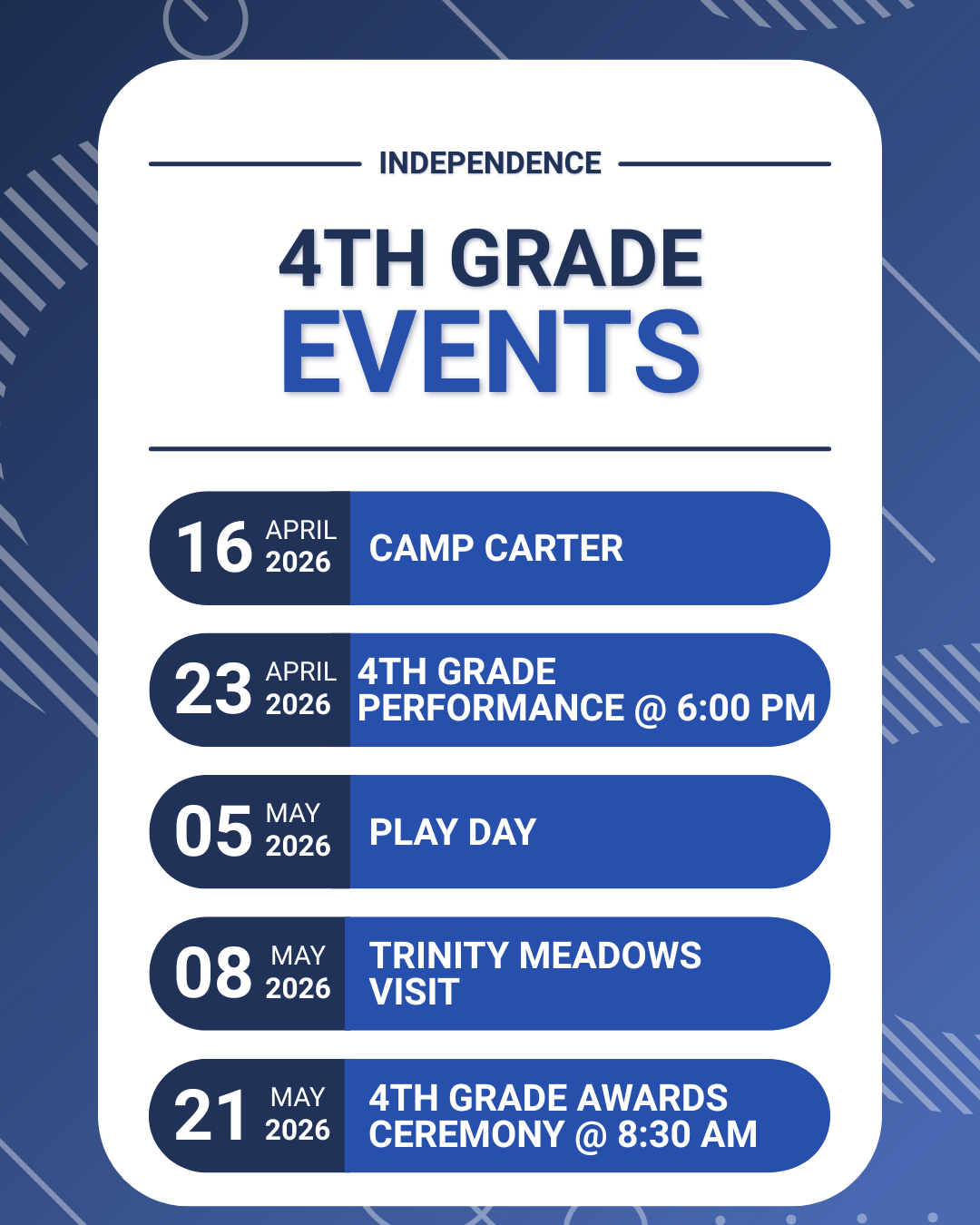 INDEPENDENCE

4TH GRADE
EVENTS

16 APRIL 2026 CAMP CARTER

23 APRIL 2026 4TH GRADE PERFORMANCE @ 6:00 PM

05 MAY 2026 PLAY DAY

08 MAY 2026 TRINITY MEADOWS VISIT

21 MAY 2026 4TH GRADE AWARDS CEREMONY @ 8:30 AM